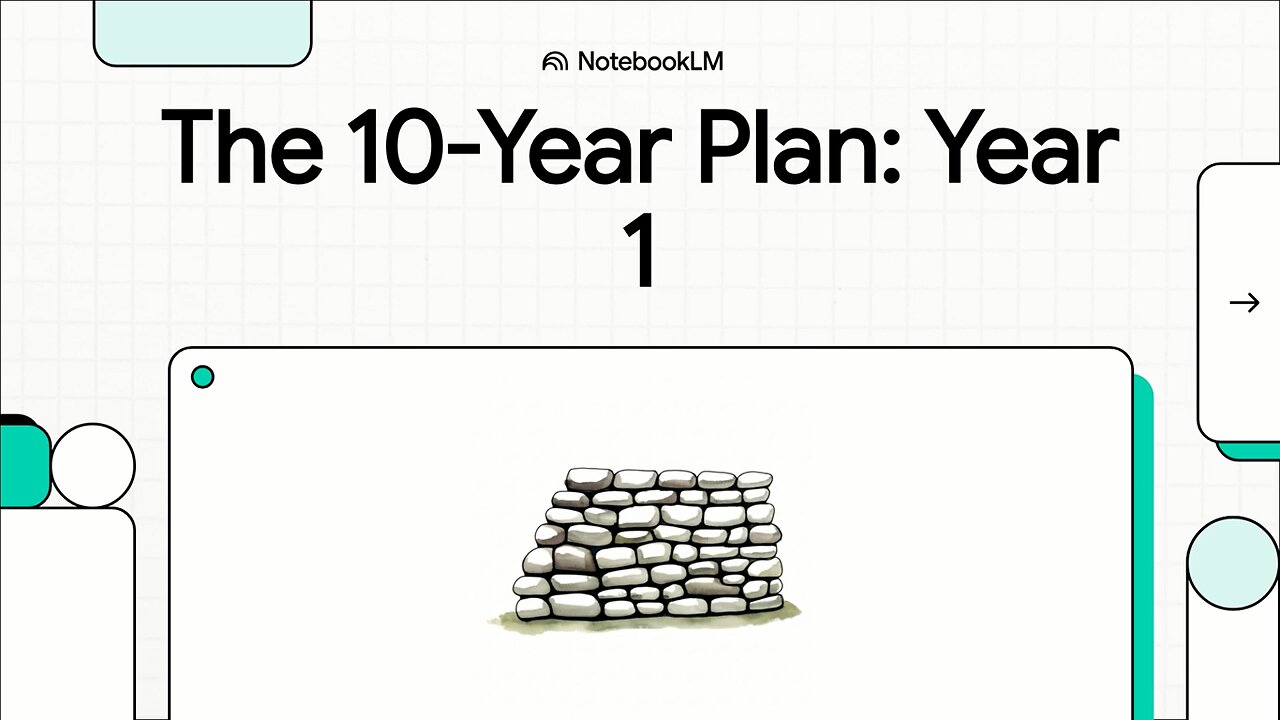 NotebookLM

The 10-Year Plan: Year 1

→